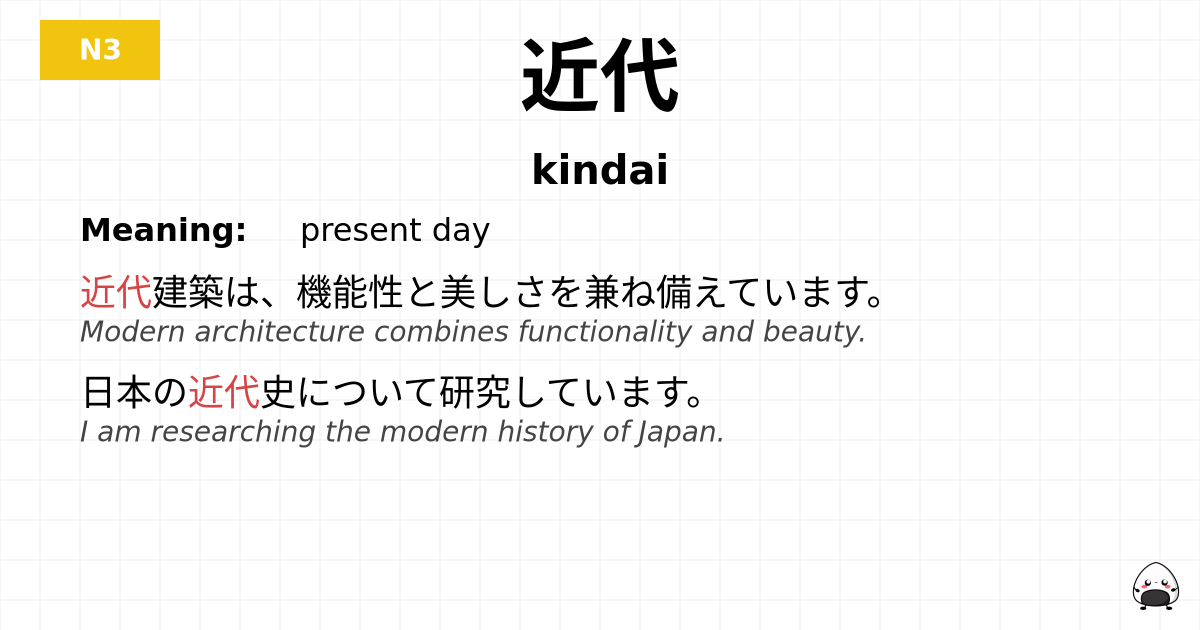 N3

近代

kindai

Meaning: present day

近代建築は、機能性と美しさを兼ね備えています。
Modern architecture combines functionality and beauty.

日本の近代史について研究しています。
I am researching the modern history of Japan.